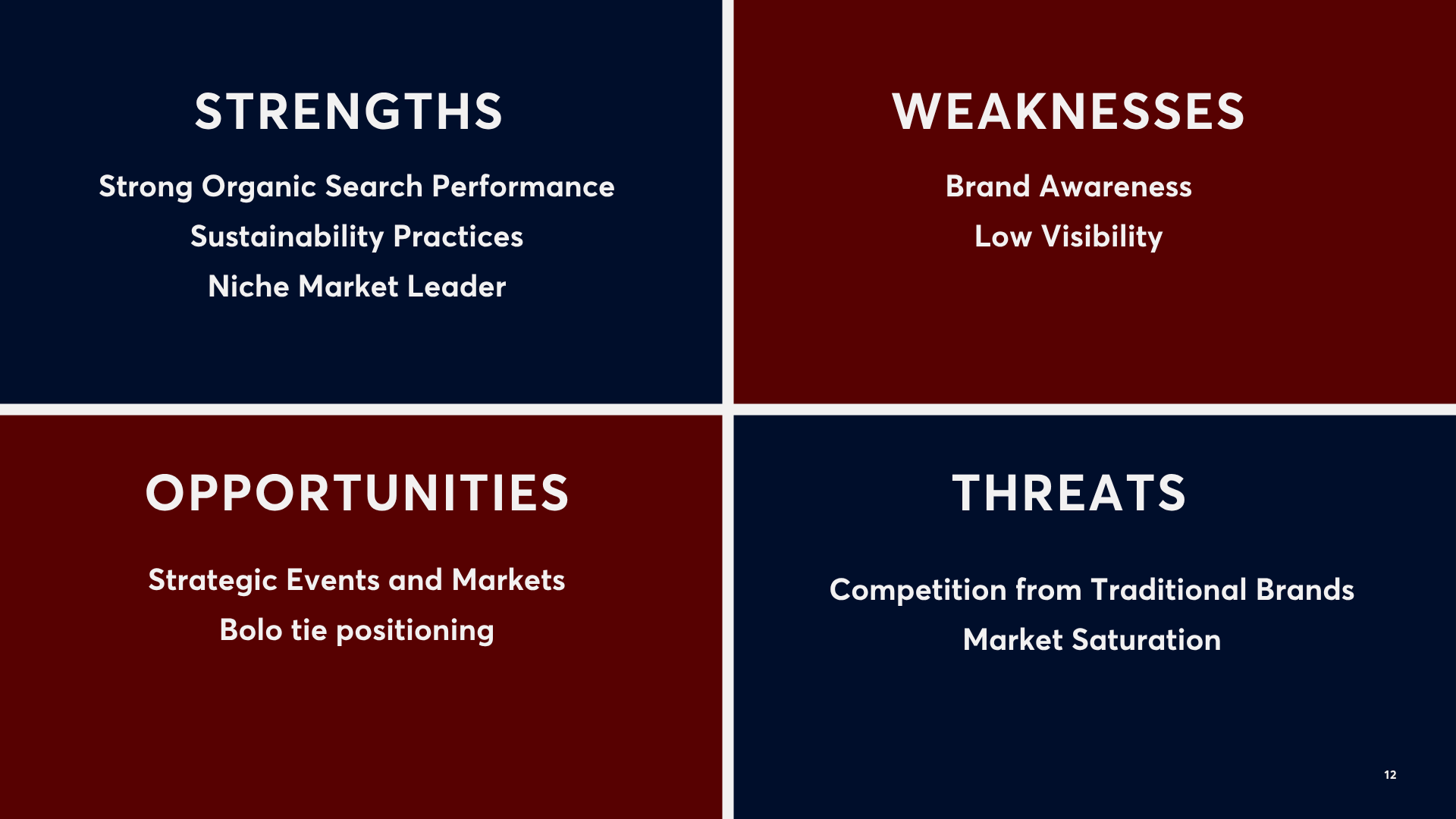 STRENGTHS

Strong Organic Search Performance

Sustainability Practices

Niche Market Leader

WEAKNESSES

Brand Awareness

Low Visibility

OPPORTUNITIES

Strategic Events and Markets

Bolo tie positioning

THREATS

Competition from Traditional Brands

Market Saturation

12